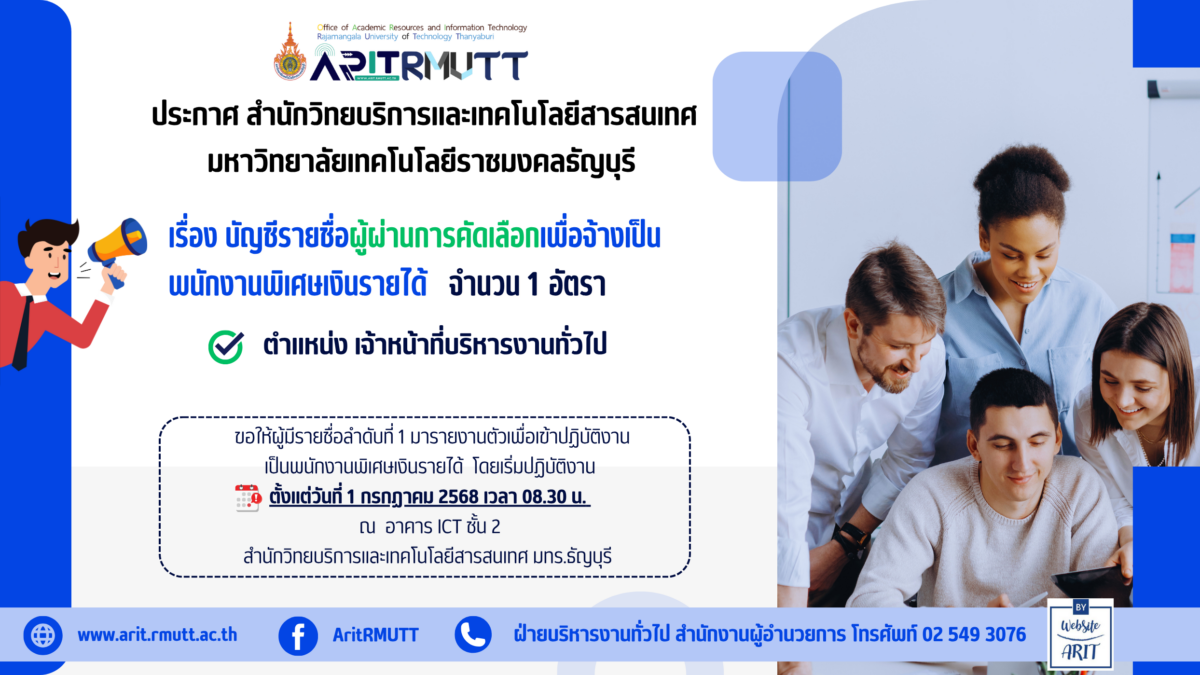 Office of Academic Resources and Information Technology
Rajamangala University of Technology Thanyaburi
ARITRMUTT

ประกาศ สำนักวิทยบริการและเทคโนโลยีสารสนเทศ
มหาวิทยาลัยเทคโนโลยีราชมงคลธัญบุรี

เรื่อง บัญชีรายชื่อผู้ผ่านการคัดเลือกเพื่อจ้างเป็น พนักงานพิเศษเงินรายได้ จำนวน 1 อัตรา

ตำแหน่ง เจ้าหน้าที่บริหารงานทั่วไป

ขอให้ผู้มีรายชื่อลำดับที่ 1 มารายงานตัวเพื่อเข้าปฏิบัติงาน
เป็นพนักงานพิเศษเงินรายได้ โดยเริ่มปฏิบัติงาน
ตั้งแต่วันที่ 1 กรกฎาคม 2568 เวลา 08.30 น.
ณ อาคาร ICT ชั้น 2
สำนักวิทยบริการและเทคโนโลยีสารสนเทศ มทร.ธัญบุรี

www.arit.rmutt.ac.th
AritRMUTT
ฝ่ายบริหารงานทั่วไป สำนักงานผู้อำนวยการ โทรศัพท์ 02 549 3076
BY Website ARIT